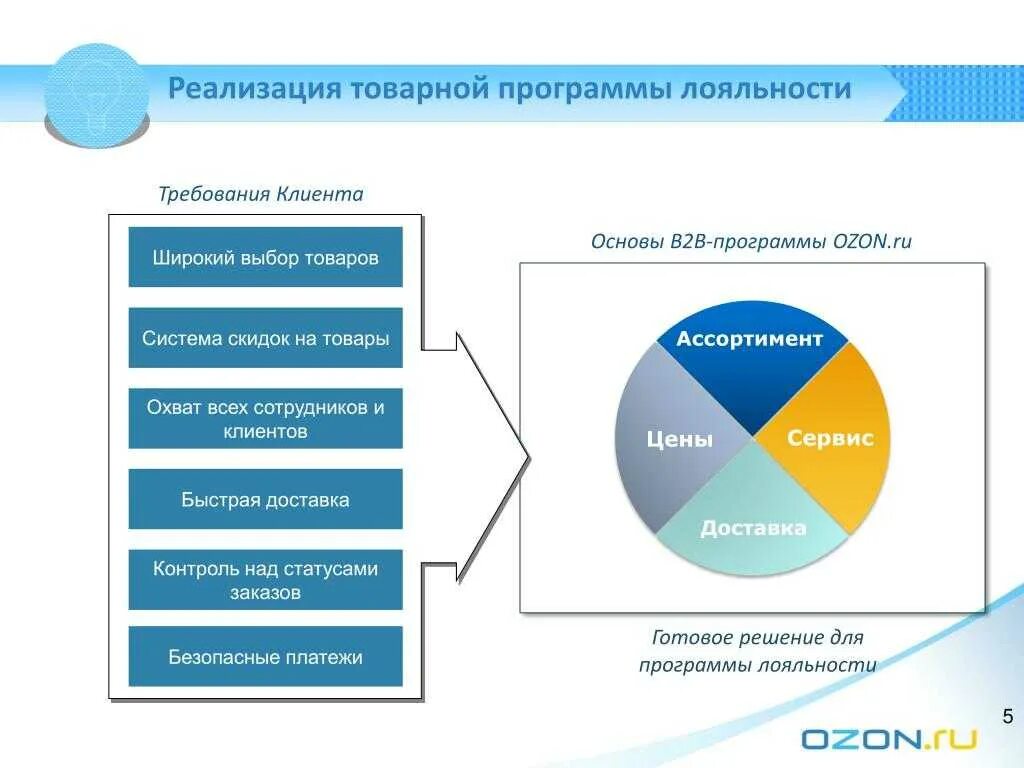 Реализация товарной программы лояльности

Требования Клиента

Широкий выбор товаров

Система скидок на товары

Охват всех сотрудников и клиентов

Быстрая доставка

Контроль над статусами заказов

Безопасные платежи

Основы B2B-программы OZON.ru

Ассортимент

Цены

Сервис

Доставка

Готовое решение для программы лояльности

5

OZON.ru